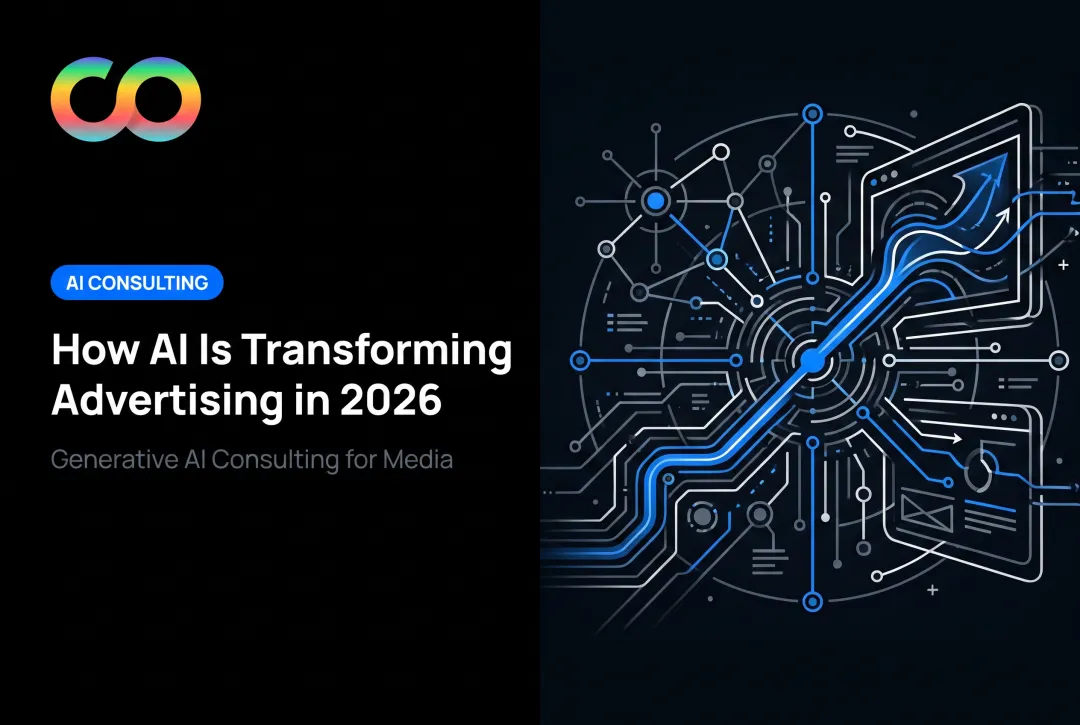 AI CONSULTING

How AI Is Transforming Advertising in 2026

Generative AI Consulting for Media